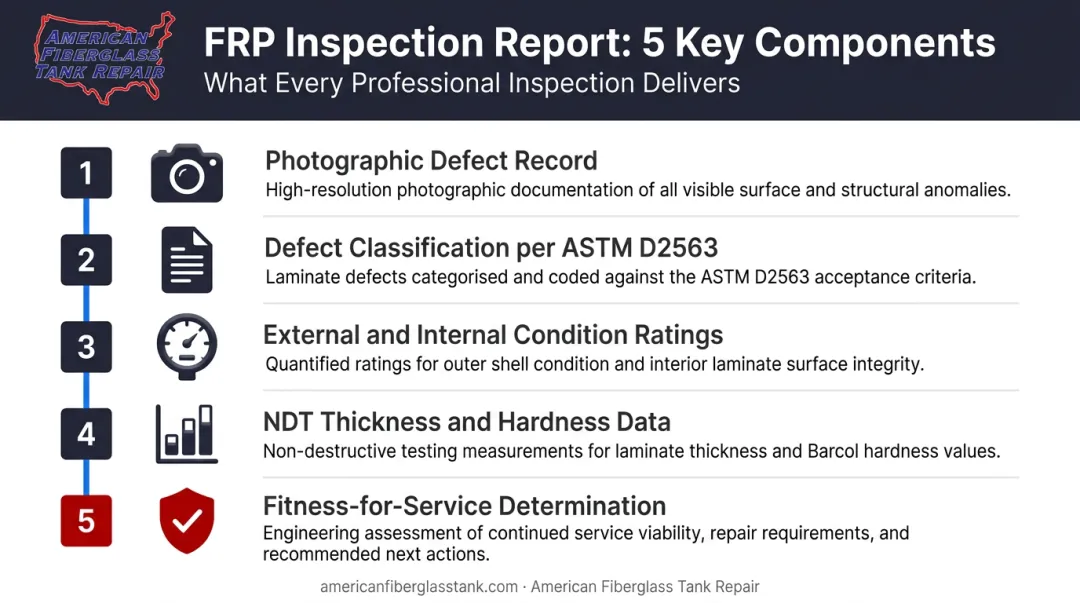 AMERICAN FIBERGLASS TANK REPAIR

FRP Inspection Report: 5 Key Components

What Every Professional Inspection Delivers

1

Photographic Defect Record

High-resolution photographic documentation of all visible surface and structural anomalies.

2

Defect Classification per ASTM D2563

Laminate defects categorised and coded against the ASTM D2563 acceptance criteria.

3

External and Internal Condition Ratings

Quantified ratings for outer shell condition and interior laminate surface integrity.

4

NDT Thickness and Hardness Data

Non-destructive testing measurements for laminate thickness and Barcol hardness values.

5

Fitness-for-Service Determination

Engineering assessment of continued service viability, repair requirements, and recommended next actions.

americanfiberglasstank.com · American Fiberglass Tank Repair